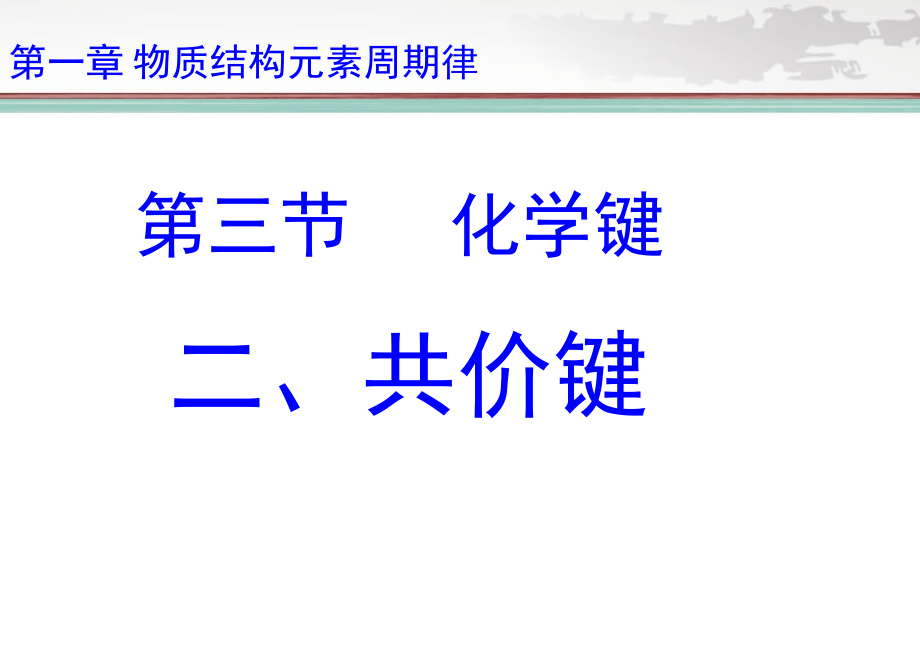 第一章 物质结构元素周期律

第三节　化学键

二、共价键